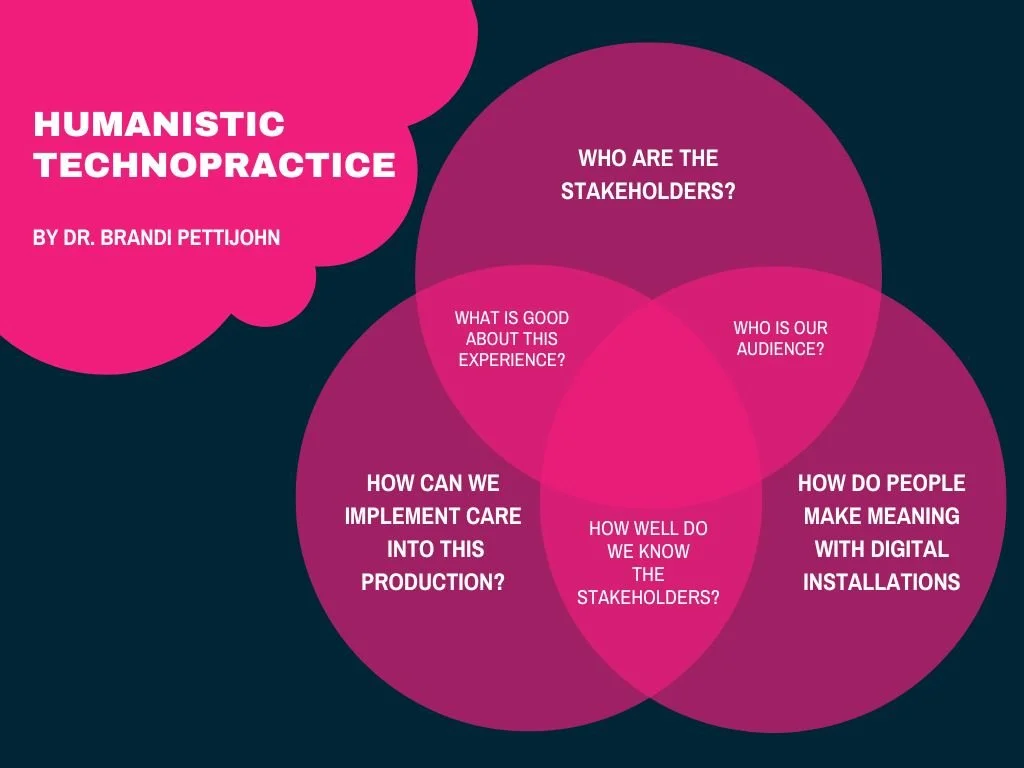 HUMANISTIC TECHNOPRACTICE

BY DR. BRANDI PETTIJOHN

WHO ARE THE STAKEHOLDERS?

WHAT IS GOOD ABOUT THIS EXPERIENCE?

WHO IS OUR AUDIENCE?

HOW CAN WE IMPLEMENT CARE INTO THIS PRODUCTION?

HOW WELL DO WE KNOW THE STAKEHOLDERS?

HOW DO PEOPLE MAKE MEANING WITH DIGITAL INSTALLATIONS